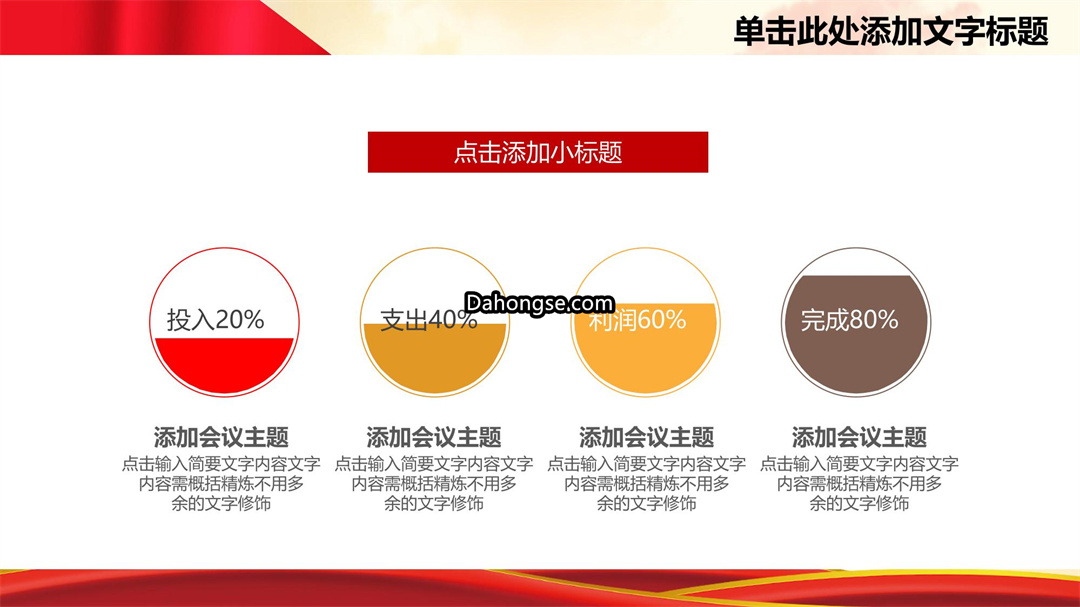 单击此处添加文字标题

点击添加小标题

投入20%

支出40%

Dahongse.com

利润60%

完成80%

添加会议主题
点击输入简要文字内容文字内容需概括精炼不用多余的文字修饰

添加会议主题
点击输入简要文字内容文字内容需概括精炼不用多余的文字修饰

添加会议主题
点击输入简要文字内容文字内容需概括精炼不用多余的文字修饰

添加会议主题
点击输入简要文字内容文字内容需概括精炼不用多余的文字修饰